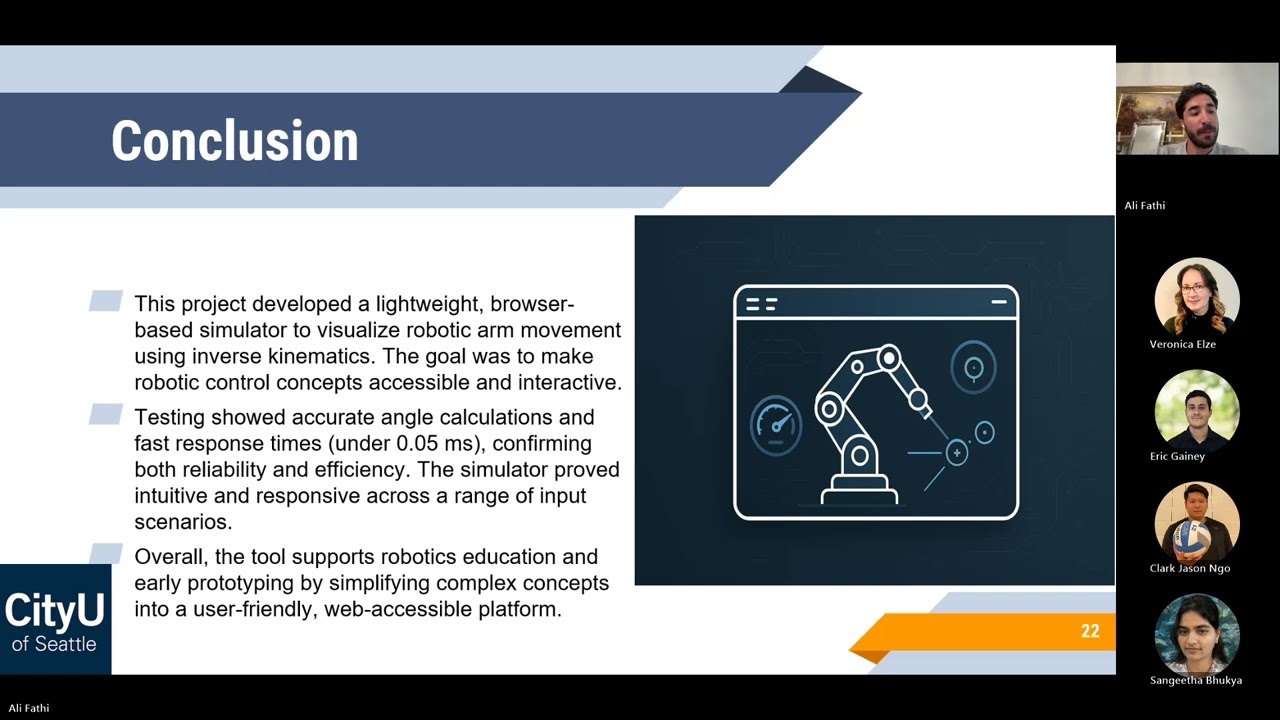 Conclusion

This project developed a lightweight, browser-based simulator to visualize robotic arm movement using inverse kinematics. The goal was to make robotic control concepts accessible and interactive.

Testing showed accurate angle calculations and fast response times (under 0.05 ms), confirming both reliability and efficiency. The simulator proved intuitive and responsive across a range of input scenarios.

Overall, the tool supports robotics education and early prototyping by simplifying complex concepts into a user-friendly, web-accessible platform.

CityU of Seattle

22

Ali Fathi

Veronica Elze

Eric Gainey

Clark Jason Ngo

Sangeetha Bhukya

Ali Fathi